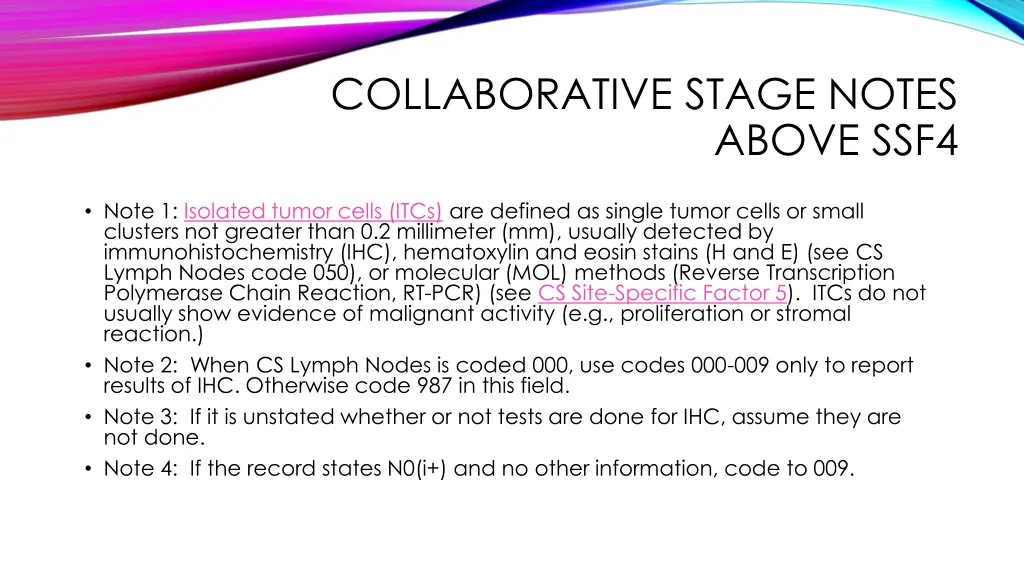 COLLABORATIVE STAGE NOTES ABOVE SSF4

• Note 1: Isolated tumor cells (ITCs) are defined as single tumor cells or small clusters not greater than 0.2 millimeter (mm), usually detected by immunohistochemistry (IHC), hematoxylin and eosin stains (H and E) (see CS Lymph Nodes code 050), or molecular (MOL) methods (Reverse Transcription Polymerase Chain Reaction, RT-PCR) (see CS Site-Specific Factor 5). ITCs do not usually show evidence of malignant activity (e.g., proliferation or stromal reaction.)
• Note 2: When CS Lymph Nodes is coded 000, use codes 000-009 only to report results of IHC. Otherwise code 987 in this field.
• Note 3: If it is unstated whether or not tests are done for IHC, assume they are not done.
• Note 4: If the record states N0(i+) and no other information, code to 009.